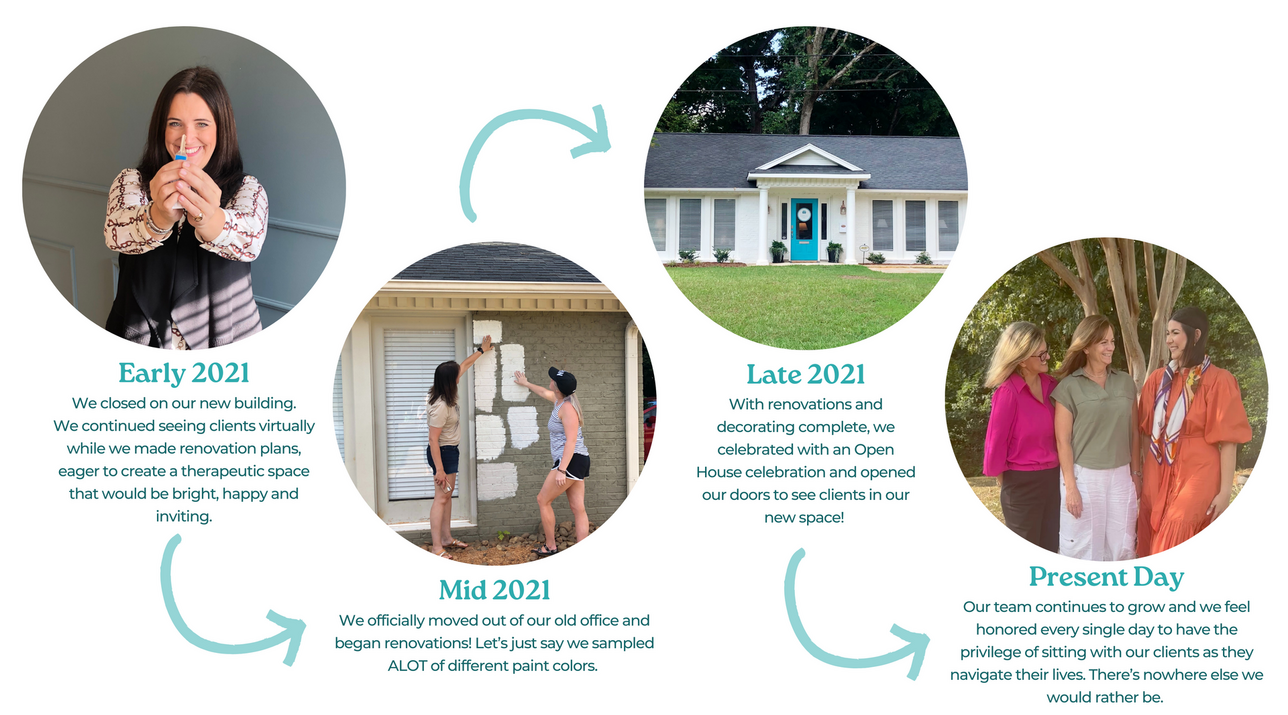 Early 2021
We closed on our new building. We continued seeing clients virtually while we made renovation plans, eager to create a therapeutic space that would be bright, happy and inviting.

Mid 2021
We officially moved out of our old office and began renovations! Let's just say we sampled ALOT of different paint colors.

Late 2021
With renovations and decorating complete, we celebrated with an Open House celebration and opened our doors to see clients in our new space!

Present Day
Our team continues to grow and we feel honored every single day to have the privilege of sitting with our clients as they navigate their lives. There's nowhere else we would rather be.